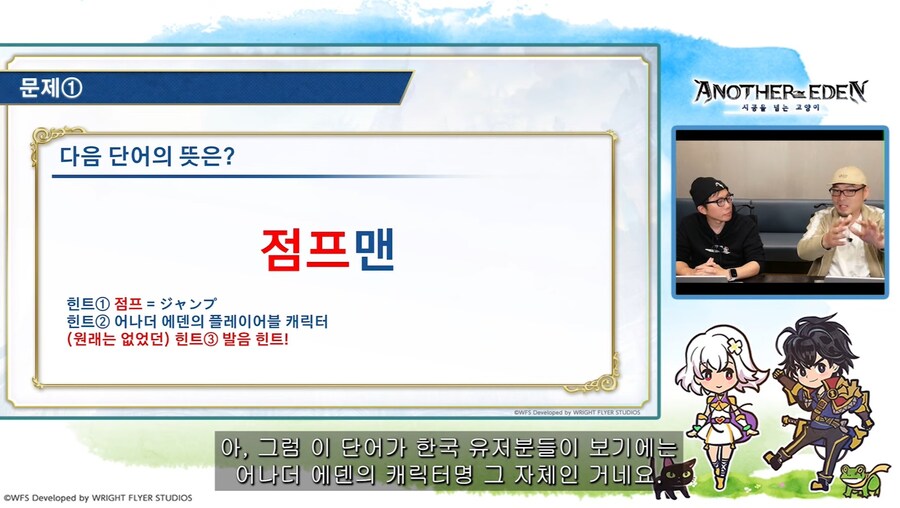 문제①

다음 단어의 뜻은?

점프맨

힌트① 점프 = ジャンプ
힌트② 어나더 에덴의 플레이어블 캐릭터
(원래는 없었던) 힌트③ 발음 힌트!

©WFS Developed by WRIGHT FLYER STUDIOS

ANOTHER EDEN
시공을 넘는 고양이

아, 그럼 이 단어가 한국 유저분들이 보기에는
어나더 에덴의 캐릭터명 그 자체인 거네요

©WFS Developed by WRIGHT FLYER STUDIOS